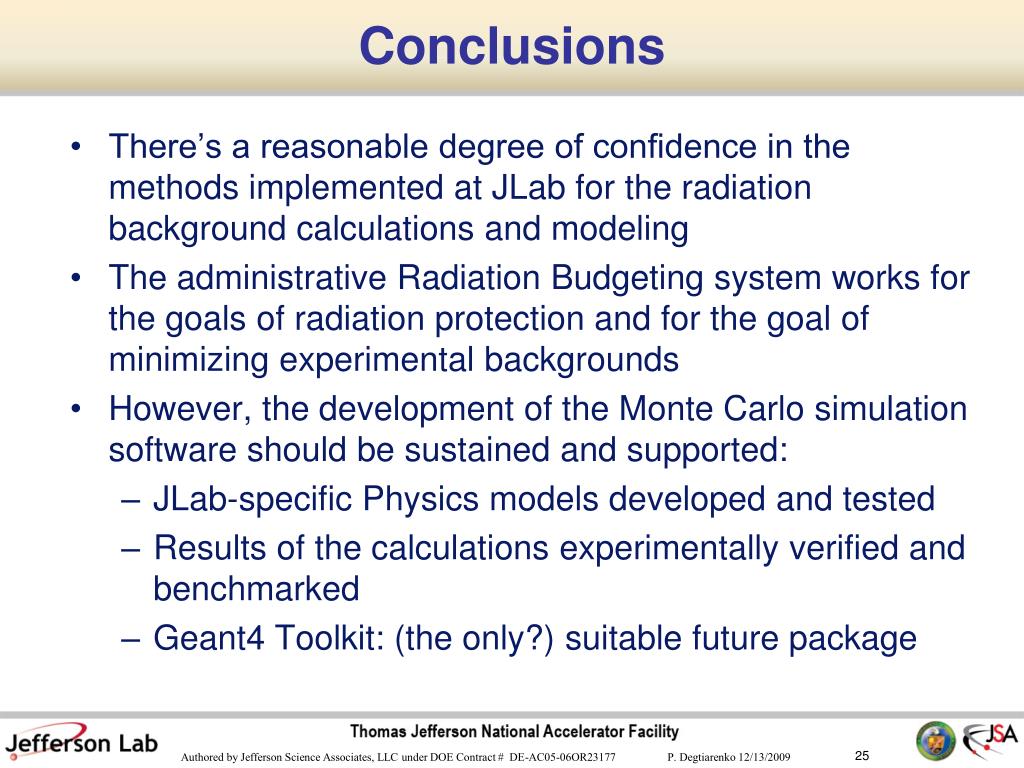 Conclusions

• There's a reasonable degree of confidence in the methods implemented at JLab for the radiation background calculations and modeling
• The administrative Radiation Budgeting system works for the goals of radiation protection and for the goal of minimizing experimental backgrounds
• However, the development of the Monte Carlo simulation software should be sustained and supported:
– JLab-specific Physics models developed and tested
– Results of the calculations experimentally verified and benchmarked
– Geant4 Toolkit: (the only?) suitable future package

Jefferson Lab
Thomas Jefferson National Accelerator Facility
Authored by Jefferson Science Associates, LLC under DOE Contract # DE-AC05-06OR23177 P. Degtiarenko 12/13/2009 25
JSA